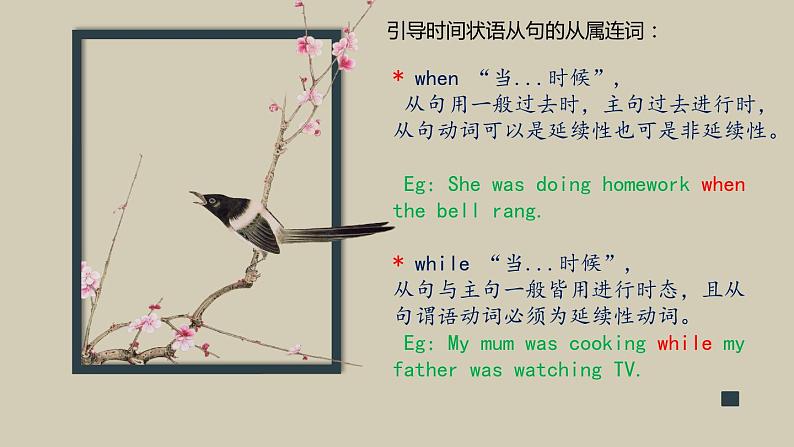 引导时间状语从句的从属连词：

* when “当...时候”，
从句用一般过去时，主句过去进行时，从句动词可以是延续性也可是非延续性。

Eg: She was doing homework when the bell rang.

* while “当...时候”，
从句与主句一般皆用进行时态，且从句谓语动词必须为延续性动词。
Eg: My mum was cooking while my father was watching TV.